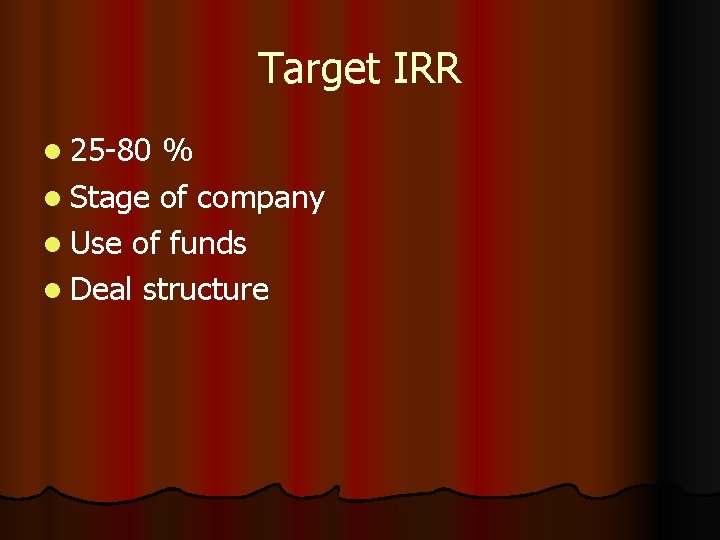 Target IRR

- 25-80 %
- Stage of company
- Use of funds
- Deal structure